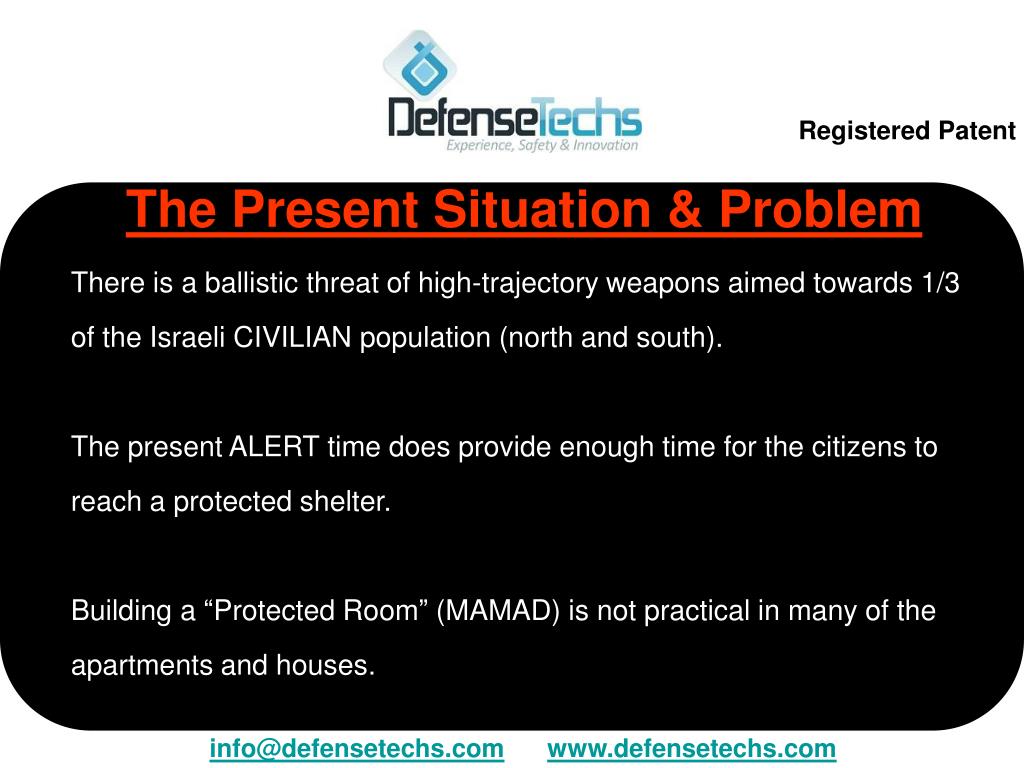 DefenseTechs
Experience, Safety & Innovation

Registered Patent

The Present Situation & Problem

There is a ballistic threat of high-trajectory weapons aimed towards 1/3 of the Israeli CIVILIAN population (north and south).

The present ALERT time does provide enough time for the citizens to reach a protected shelter.

Building a “Protected Room” (MAMAD) is not practical in many of the apartments and houses.

info@defensetechs.com www.defensetechs.com